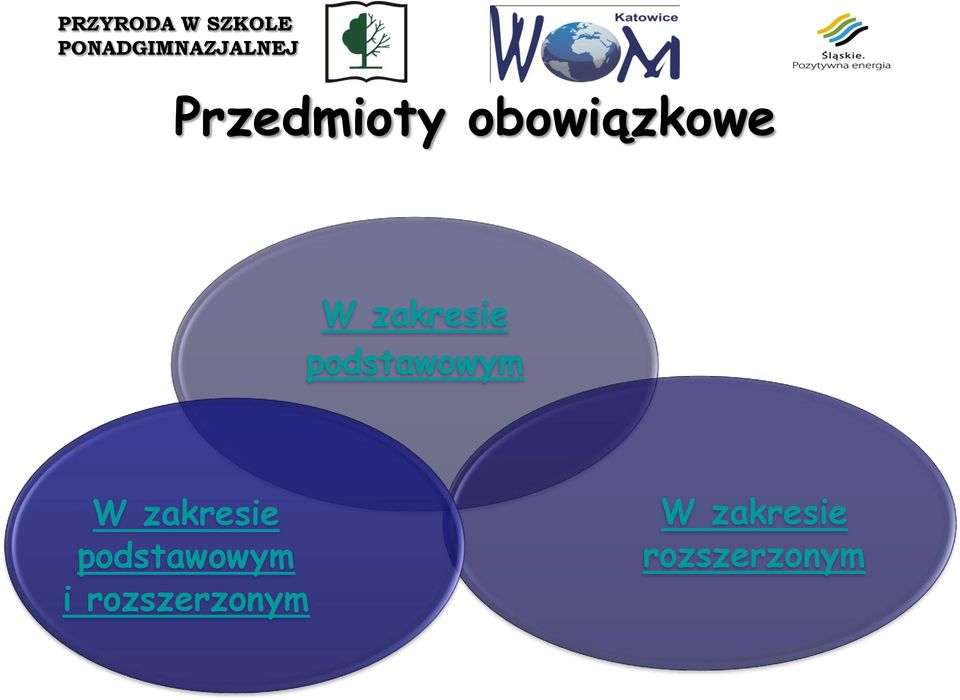 PRZYRODA W SZKOLE PONADGIMNAZJALNEJ

Katowice
WOM

Śląskie.
Pozytywna energia

Przedmioty obowiązkowe

W zakresie podstawowym

W zakresie podstawowym i rozszerzonym

W zakresie rozszerzonym